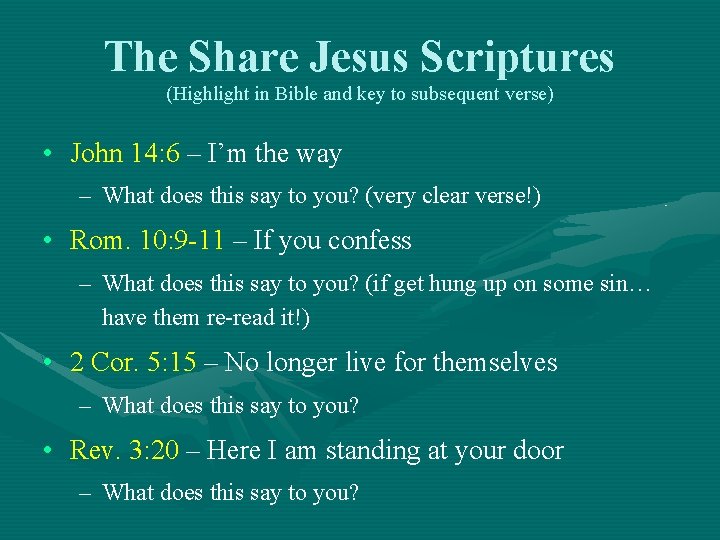 The Share Jesus Scriptures
(Highlight in Bible and key to subsequent verse)

• John 14:6 – I'm the way
– What does this say to you? (very clear verse!)

• Rom. 10:9-11 – If you confess
– What does this say to you? (if get hung up on some sin… have them re-read it!)

• 2 Cor. 5:15 – No longer live for themselves
– What does this say to you?

• Rev. 3:20 – Here I am standing at your door
– What does this say to you?